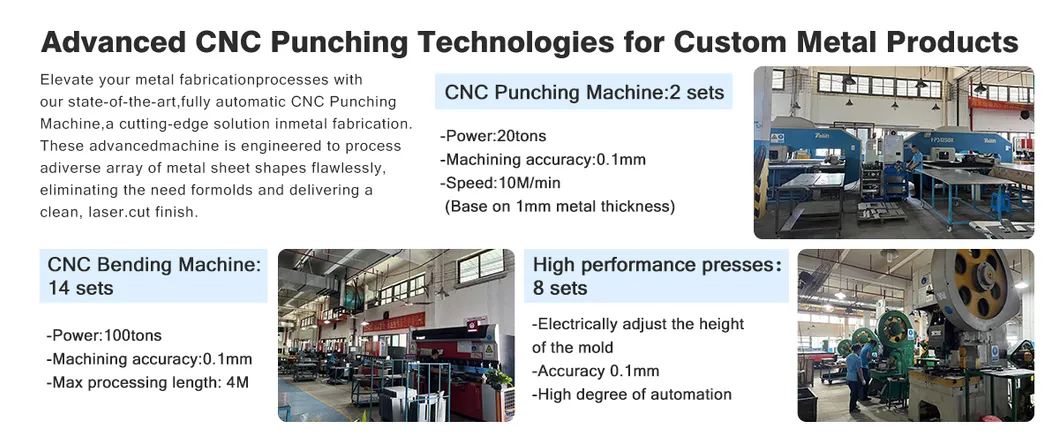 Advanced CNC Punching Technologies for Custom Metal Products

Elevate your metal fabricationprocesses with our state-of-the-art,fully automatic CNC Punching Machine,a cutting-edge solution inmetal fabrication. These advancedmachine is engineered to process adiverse array of metal sheet shapes flawlessly, eliminating the need formolds and delivering a clean, laser.cut finish.

CNC Punching Machine:2 sets

-Power:20tons
-Machining accuracy:0.1mm
-Speed:10M/min
(Base on 1mm metal thickness)

CNC Bending Machine: 14 sets

-Power:100tons
-Machining accuracy:0.1mm
-Max processing length: 4M

High performance presses: 8 sets

-Electrically adjust the height of the mold
-Accuracy 0.1mm
-High degree of automation